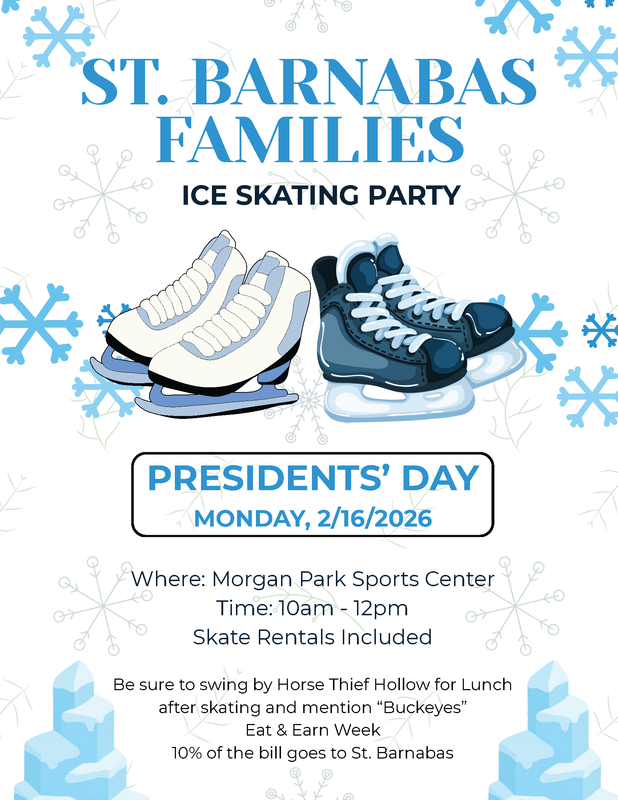 ST. BARNABAS FAMILIES

ICE SKATING PARTY

PRESIDENTS' DAY

MONDAY, 2/16/2026

Where: Morgan Park Sports Center
Time: 10am - 12pm
Skate Rentals Included

Be sure to swing by Horse Thief Hollow for Lunch after skating and mention "Buckeyes"
Eat & Earn Week
10% of the bill goes to St. Barnabas